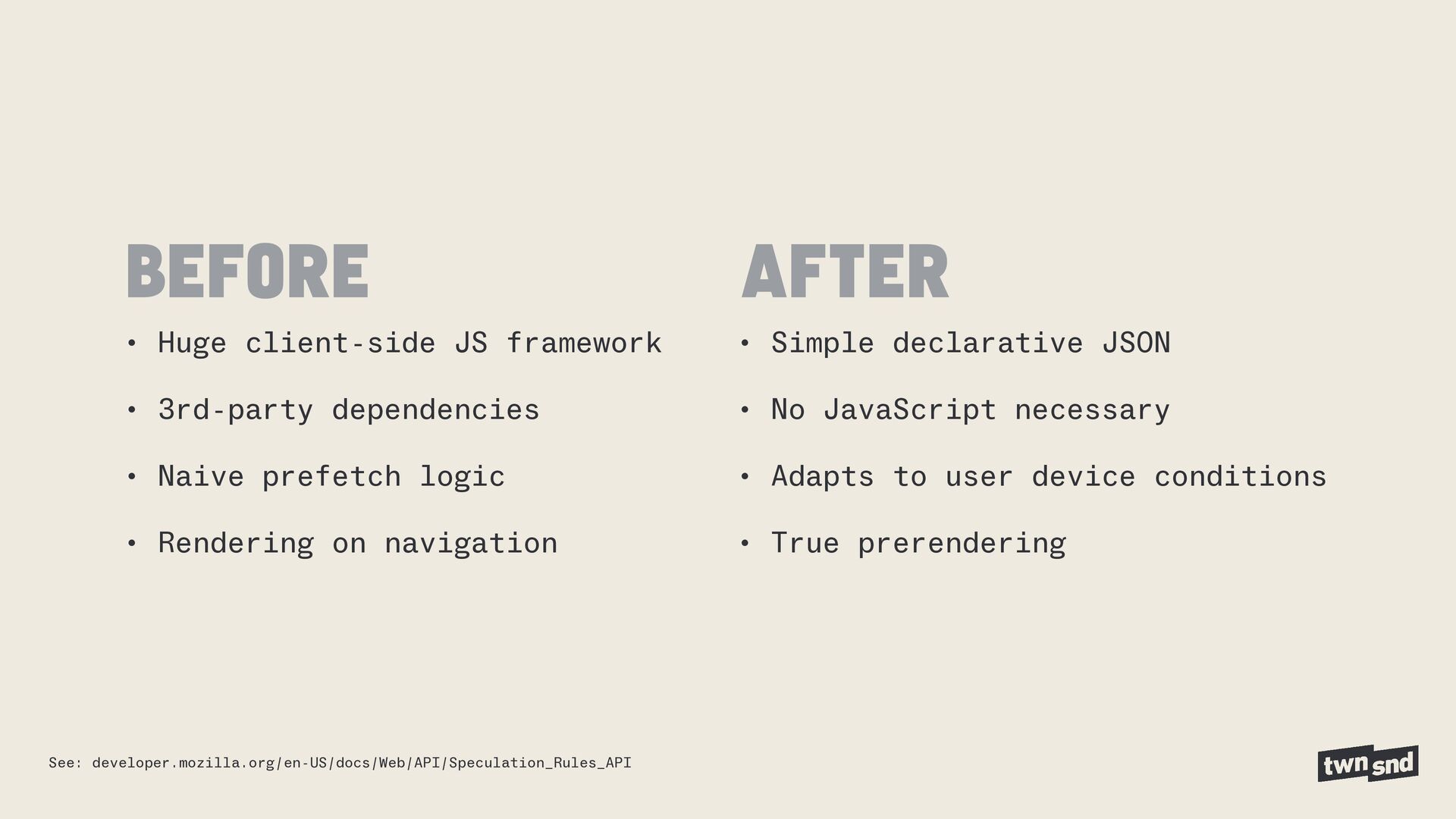 BEFORE

• Huge client-side JS framework

• 3rd-party dependencies

• Naive prefetch logic

• Rendering on navigation

AFTER

• Simple declarative JSON

• No JavaScript necessary

• Adapts to user device conditions

• True prerendering

See: developer.mozilla.org/en-US/docs/Web/API/Speculation_Rules_API

twn snd